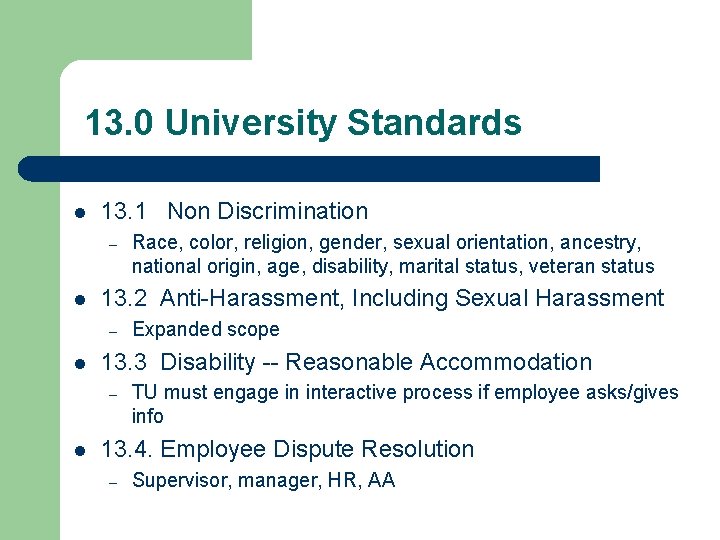 13.0 University Standards

- 13.1 Non Discrimination
  – Race, color, religion, gender, sexual orientation, ancestry, national origin, age, disability, marital status, veteran status
- 13.2 Anti-Harassment, Including Sexual Harassment
  – Expanded scope
- 13.3 Disability -- Reasonable Accommodation
  – TU must engage in interactive process if employee asks/gives info
- 13.4. Employee Dispute Resolution
  – Supervisor, manager, HR, AA